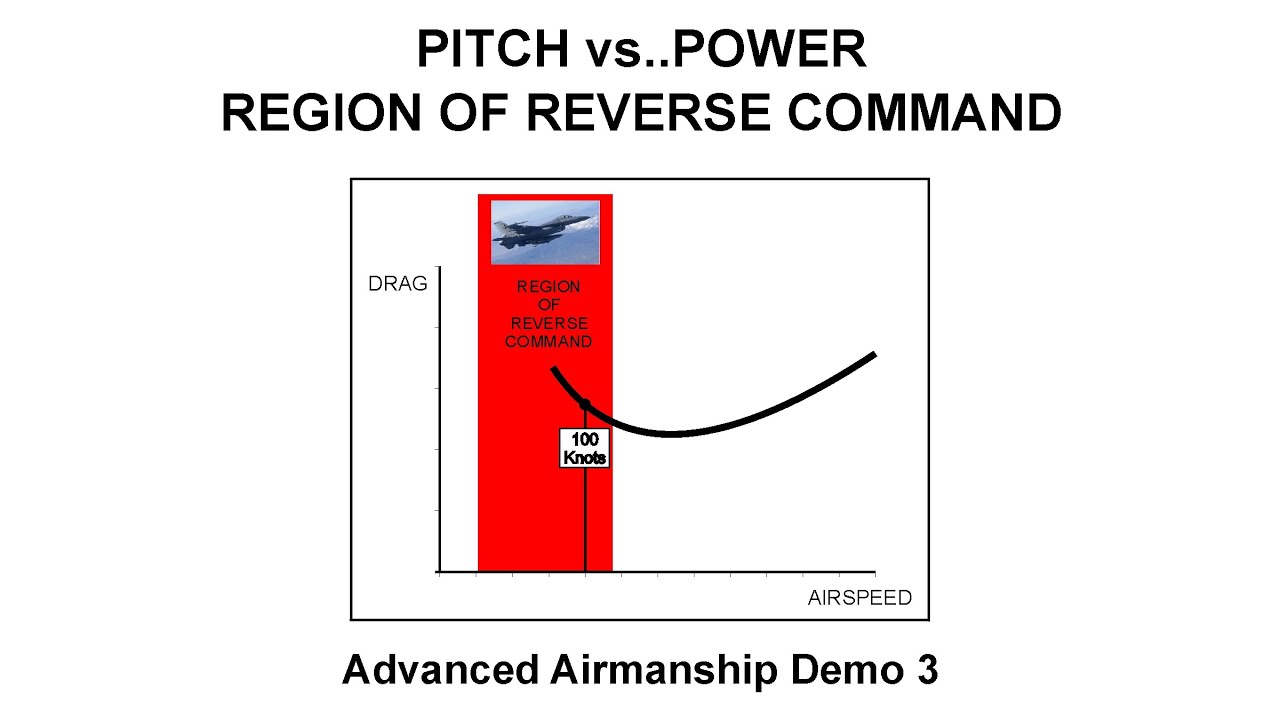 PITCH vs..POWER
REGION OF REVERSE COMMAND

DRAG

REGION
OF
REVERSE
COMMAND

100
Knots

AIRSPEED

Advanced Airmanship Demo 3